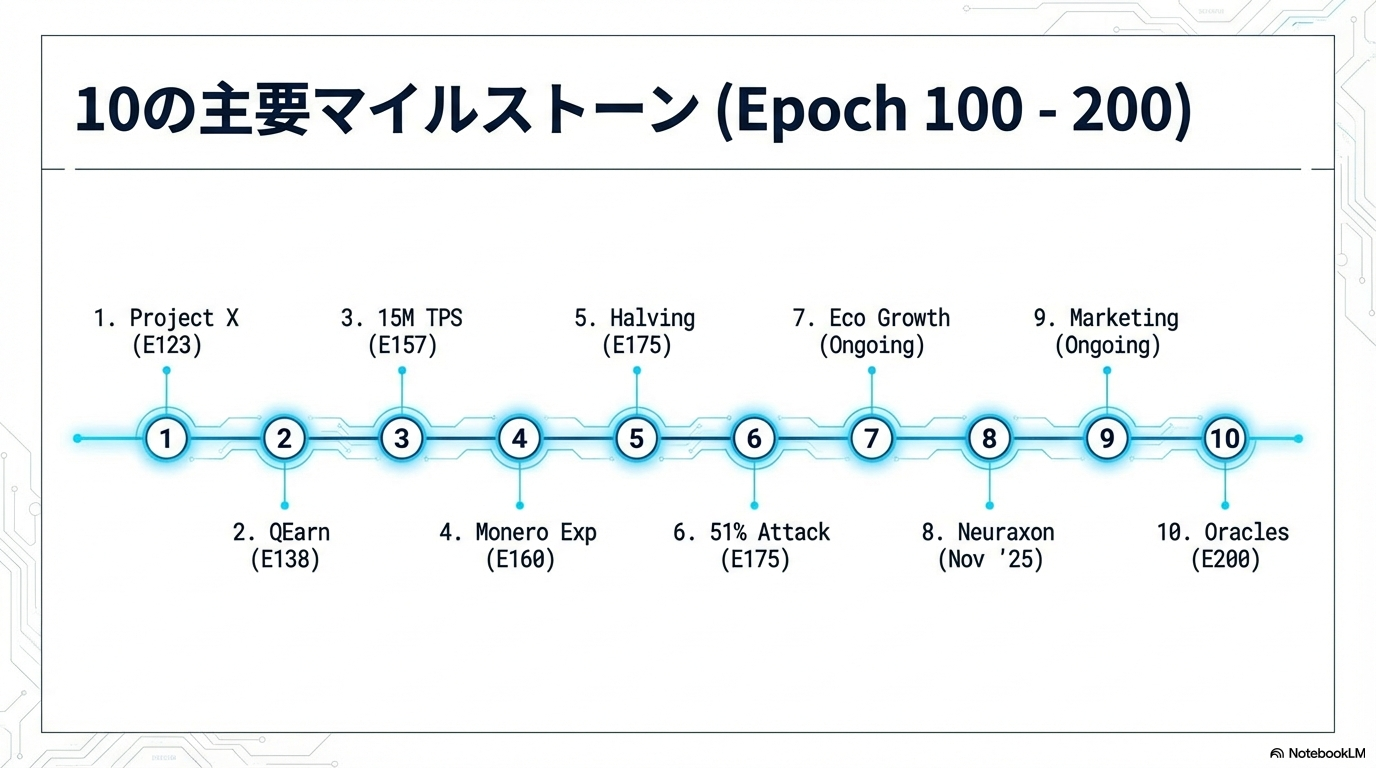 10の主要マイルストーン (Epoch 100 - 200)

1. Project X
(E123)

3. 15M TPS
(E157)

5. Halving
(E175)

7. Eco Growth
(Ongoing)

9. Marketing
(Ongoing)

1 2 3 4 5 6 7 8 9 10

2. QEarn
(E138)

4. Monero Exp
(E160)

6. 51% Attack
(E175)

8. Neuraxon
(Nov '25)

10. Oracles
(E200)

NotebookLM